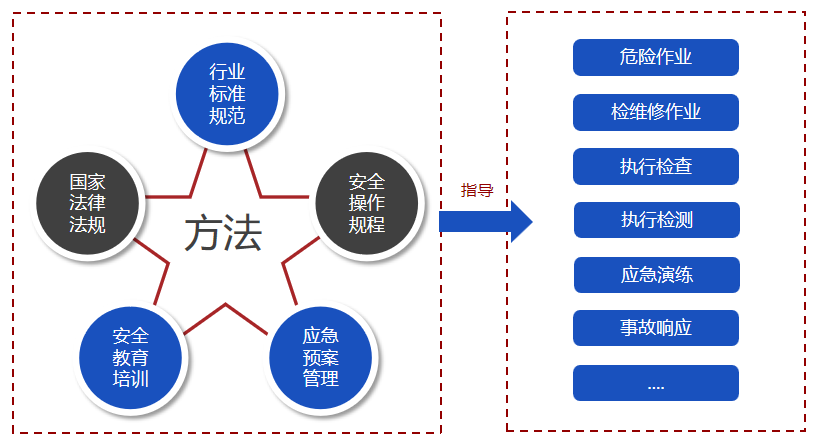 行业标准规范

国家法律法规

安全操作规程

方法

安全教育培训

应急预案管理

指导

危险作业

检维修作业

执行检查

执行检测

应急演练

事故响应

....